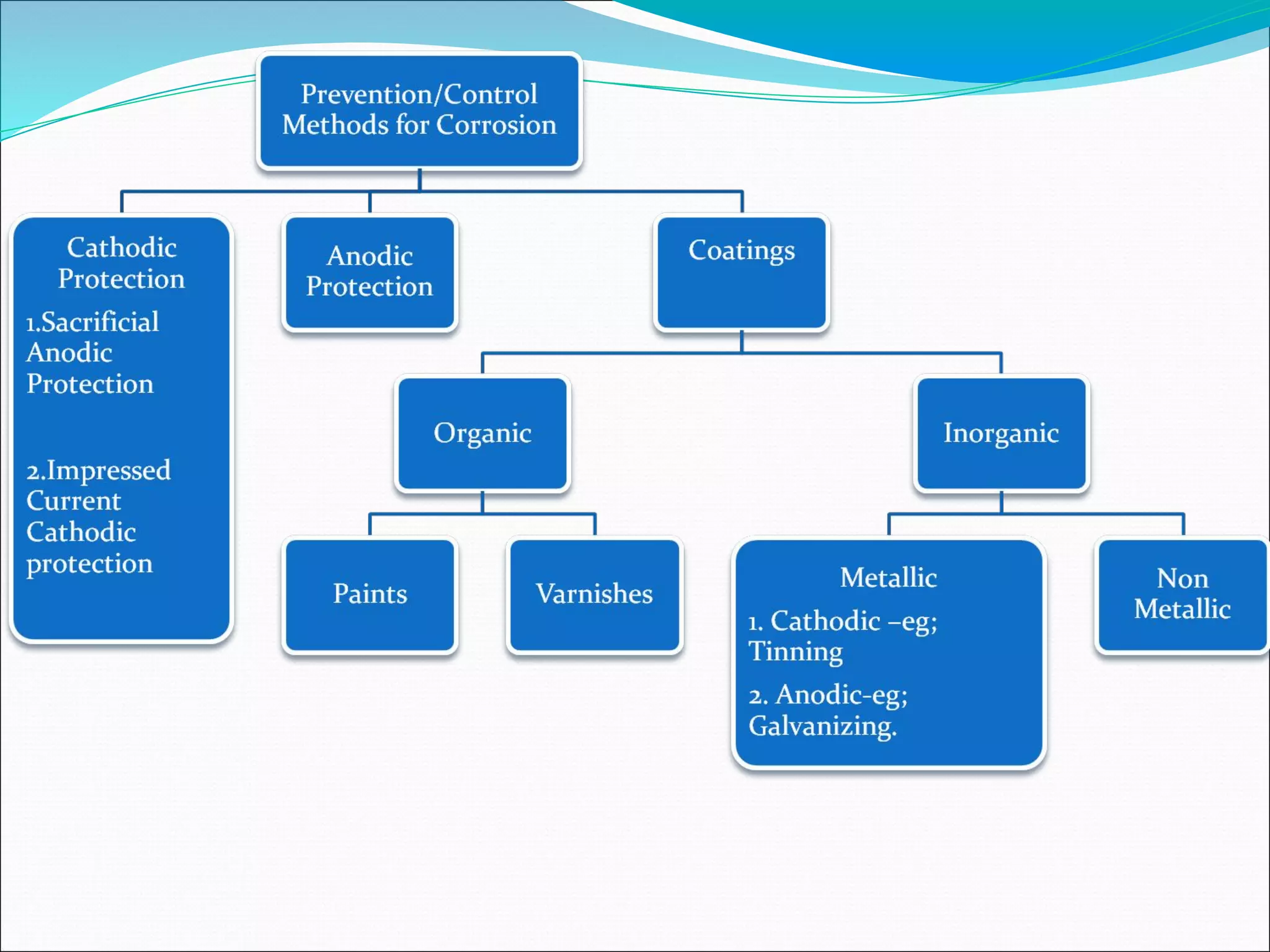 Prevention/Control Methods for Corrosion

Cathodic Protection

1.Sacrificial Anodic Protection

2.Impressed Current Cathodic protection

Anodic Protection

Coatings

Organic

Inorganic

Paints

Varnishes

Metallic

1. Cathodic –eg; Tinning

2. Anodic-eg; Galvanizing.

Non Metallic